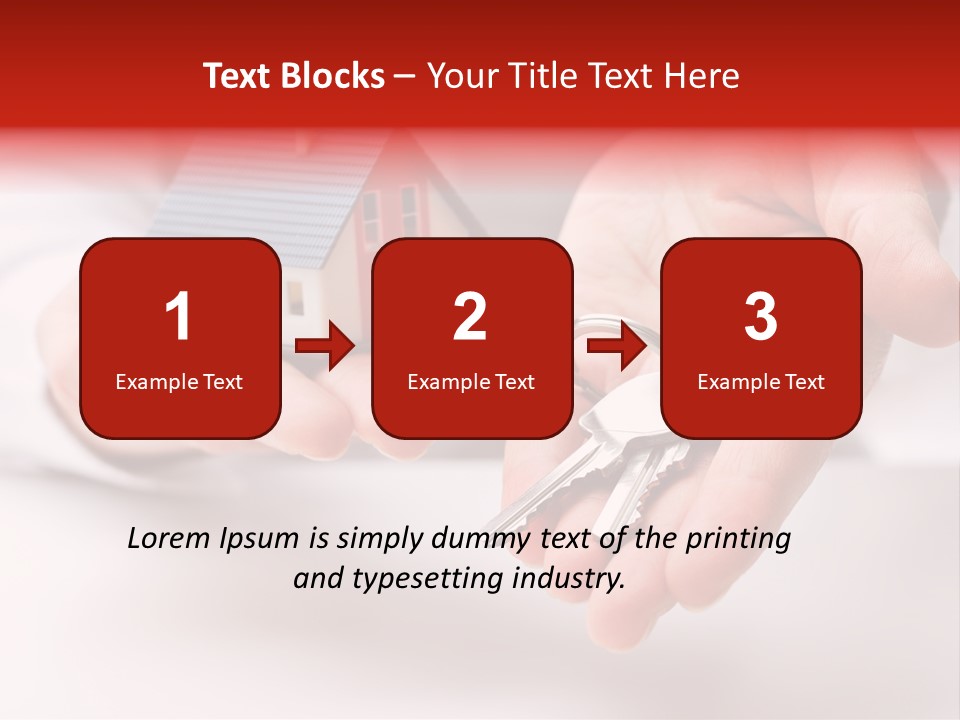 Text Blocks – Your Title Text Here

1
Example Text

2
Example Text

3
Example Text

Lorem Ipsum is simply dummy text of the printing and typesetting industry.